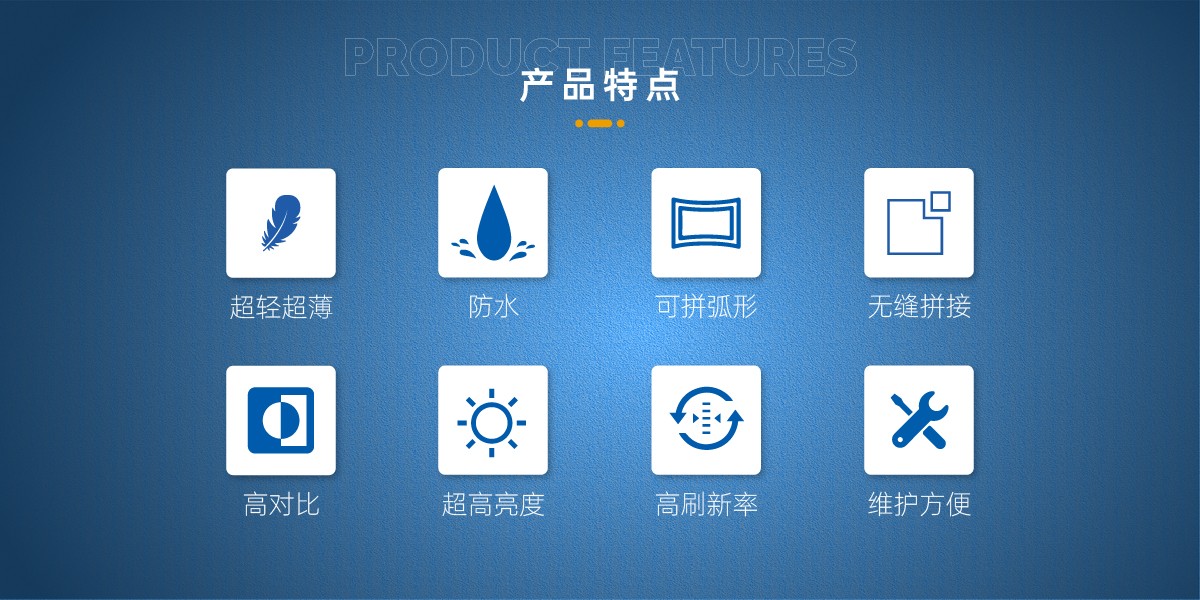 PRODUCT FEATURES
产品特点

超轻超薄

防水

可拼弧形

无缝拼接

高对比

超高亮度

高刷新率

维护方便